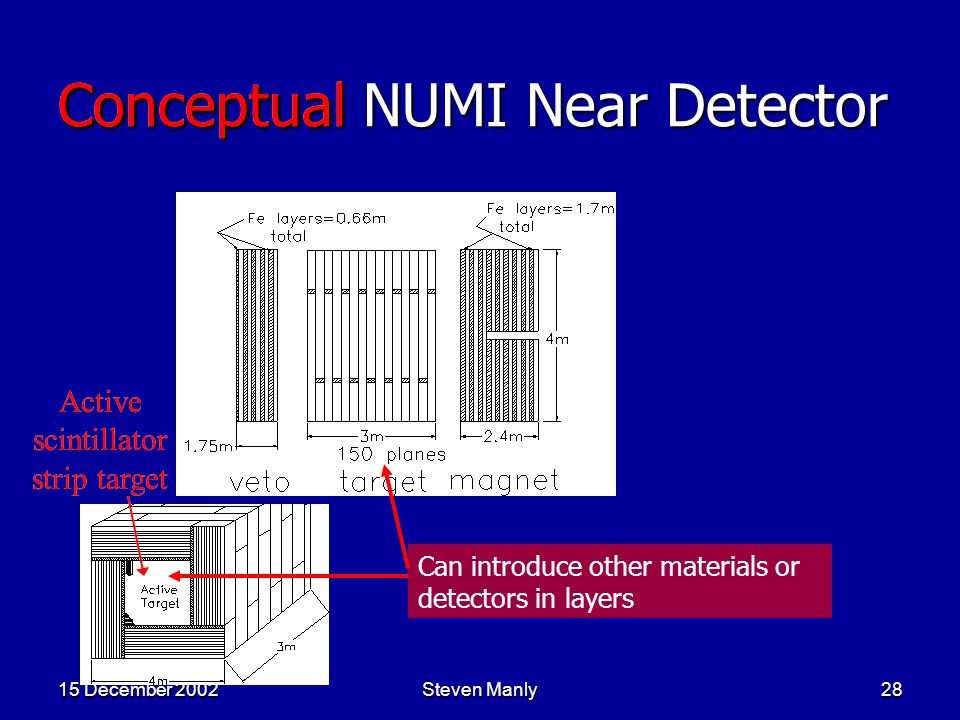 Conceptual NUMI Near Detector

Fe layers=0.66m total

Fe layers=1.7m total

4m

1.75m

3m

2.4m

150 planes

veto target magnet

Active scintillator strip target

Active Target

3m

4m

Can introduce other materials or detectors in layers

15 December 2002

Steven Manly

28